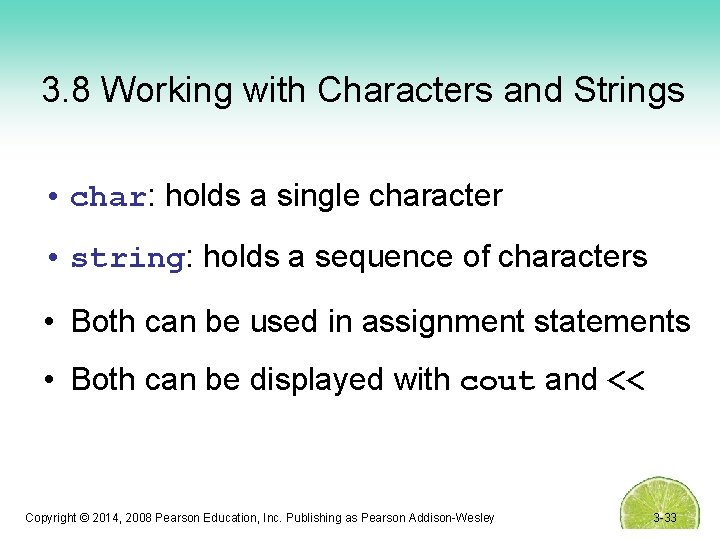 3.8 Working with Characters and Strings

• char: holds a single character

• string: holds a sequence of characters

• Both can be used in assignment statements

• Both can be displayed with cout and <<

Copyright © 2014, 2008 Pearson Education, Inc. Publishing as Pearson Addison-Wesley

3-33